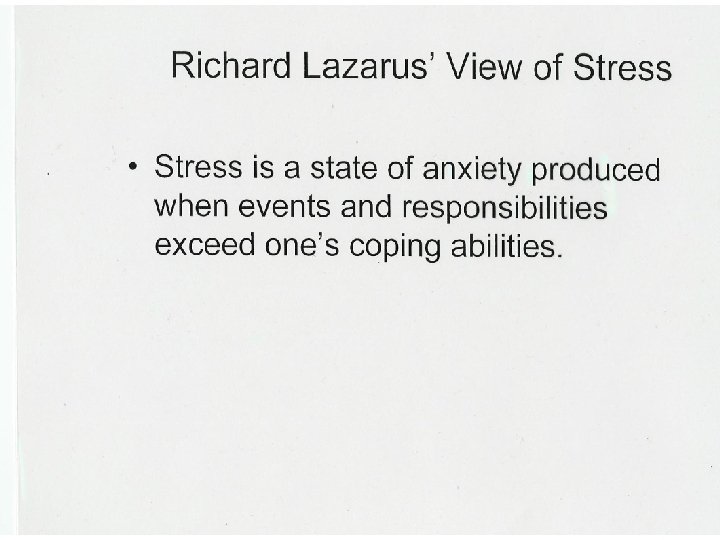 Richard Lazarus' View of Stress

• Stress is a state of anxiety produced when events and responsibilities exceed one's coping abilities.